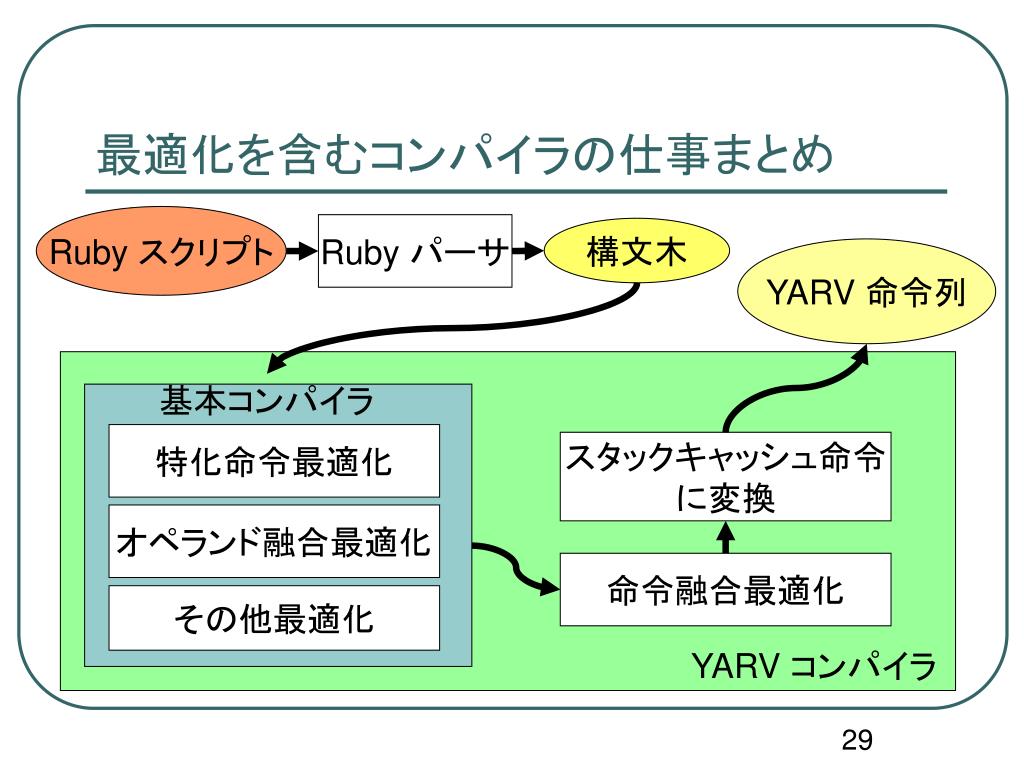 最適化を含むコンパイラの仕事まとめ

Ruby スクリプト

Ruby パーサ

構文木

YARV 命令列

基本コンパイラ

特化命令最適化

オペランド融合最適化

その他最適化

スタックキャッシュ命令に変換

命令融合最適化

YARV コンパイラ

29